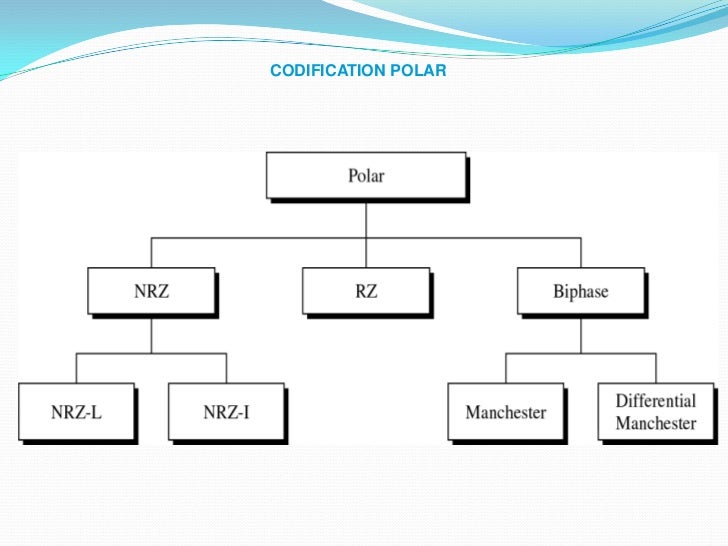 CODIFICATION POLAR

Polar

NRZ

RZ

Biphase

NRZ-L

NRZ-I

Manchester

Differential Manchester